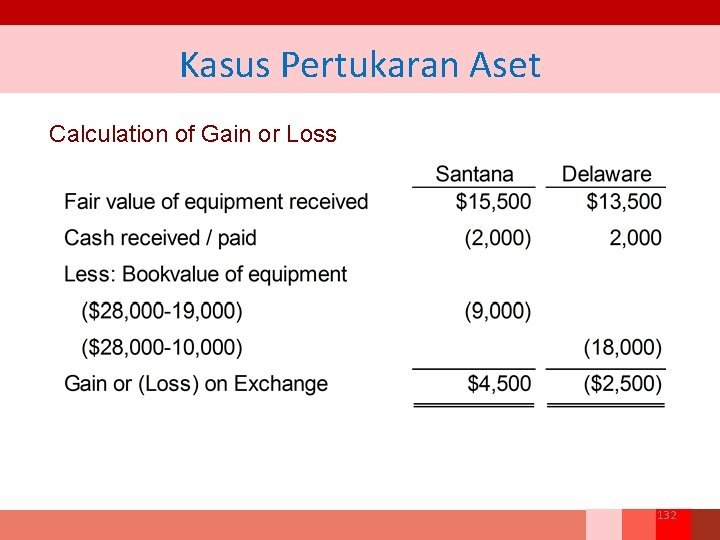 Kasus Pertukaran Aset

Calculation of Gain or Loss

| | Santana | Delaware |
|---|---|---|
| Fair value of equipment received | \$15,500 | \$13,500 |
| Cash received / paid | (2,000) | 2,000 |
| Less: Bookvalue of equipment | | |
| (\$28,000-19,000) | (9,000) | |
| (\$28,000-10,000) | | (18,000) |
| Gain or (Loss) on Exchange | \$4,500 | (\$2,500) |

132